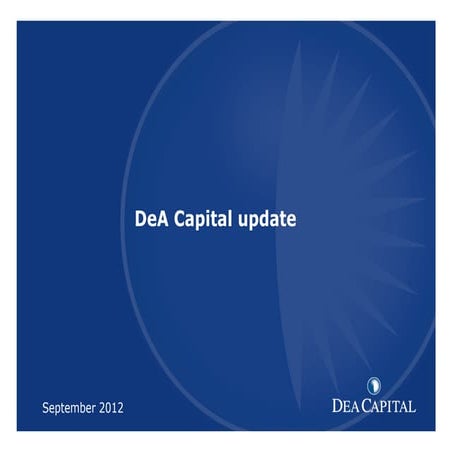 DeA Capital update

September 2012

DEA CAPITAL